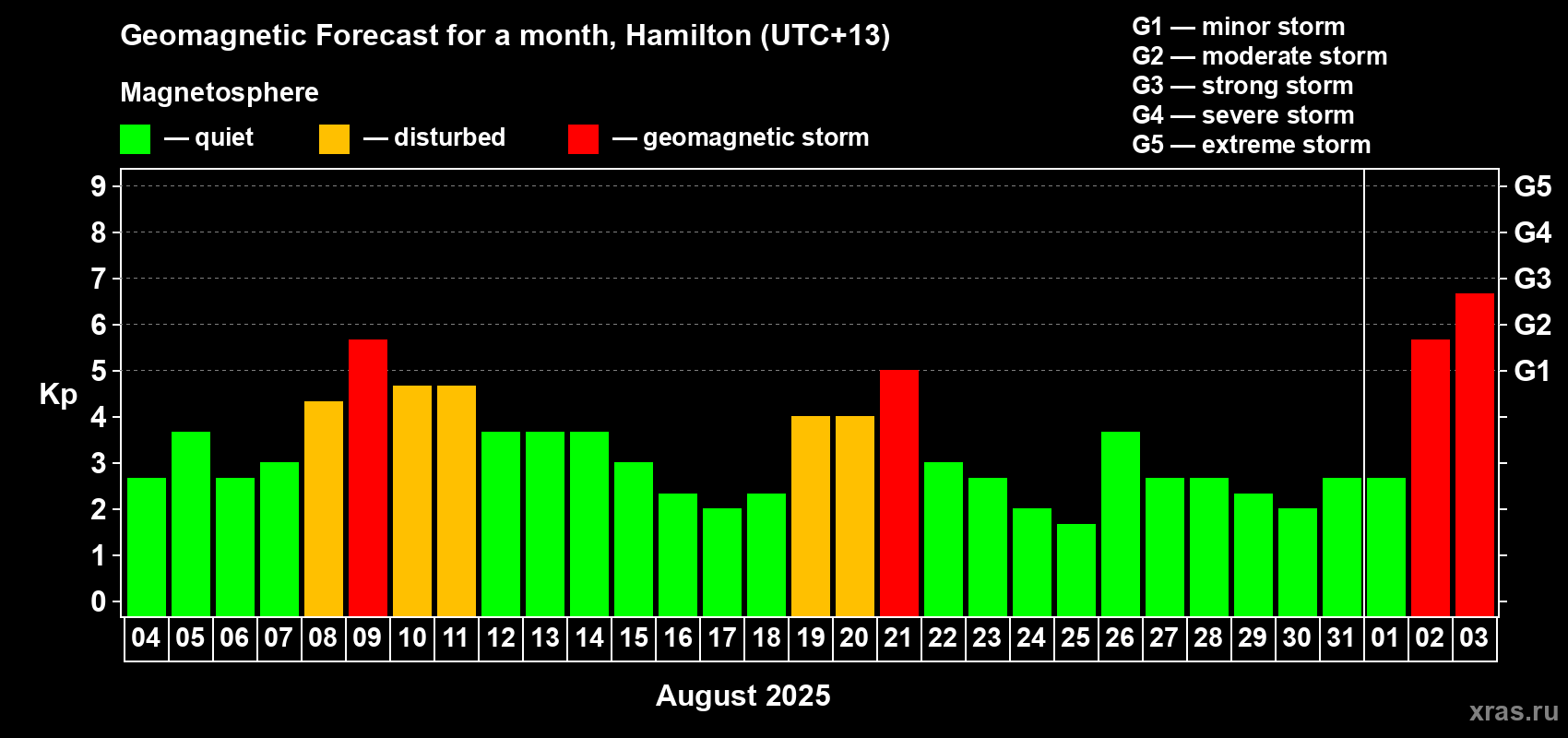 Geomagnetic Forecast for a month, Hamilton (UTC+13)

Magnetosphere

— quiet — disturbed — geomagnetic storm

G1 — minor storm
G2 — moderate storm
G3 — strong storm
G4 — severe storm
G5 — extreme storm

Kp

9
8
7
6
5
4
3
2
1
0

G5
G4
G3
G2
G1

04 05 06 07 08 09 10 11 12 13 14 15 16 17 18 19 20 21 22 23 24 25 26 27 28 29 30 31 01 02 03

August 2025

xras.ru